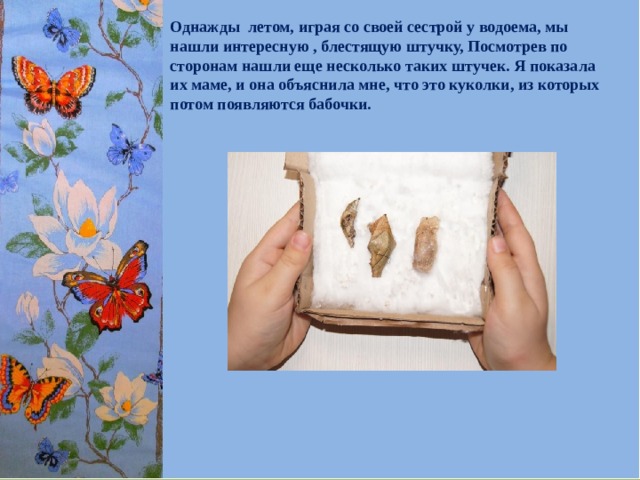 Однажды летом, играя со своей сестрой у водоема, мы нашли интересную , блестящую штучку, Посмотрев по сторонам нашли еще несколько таких штучек. Я показала их маме, и она объяснила мне, что это куколки, из которых потом появляются бабочки.